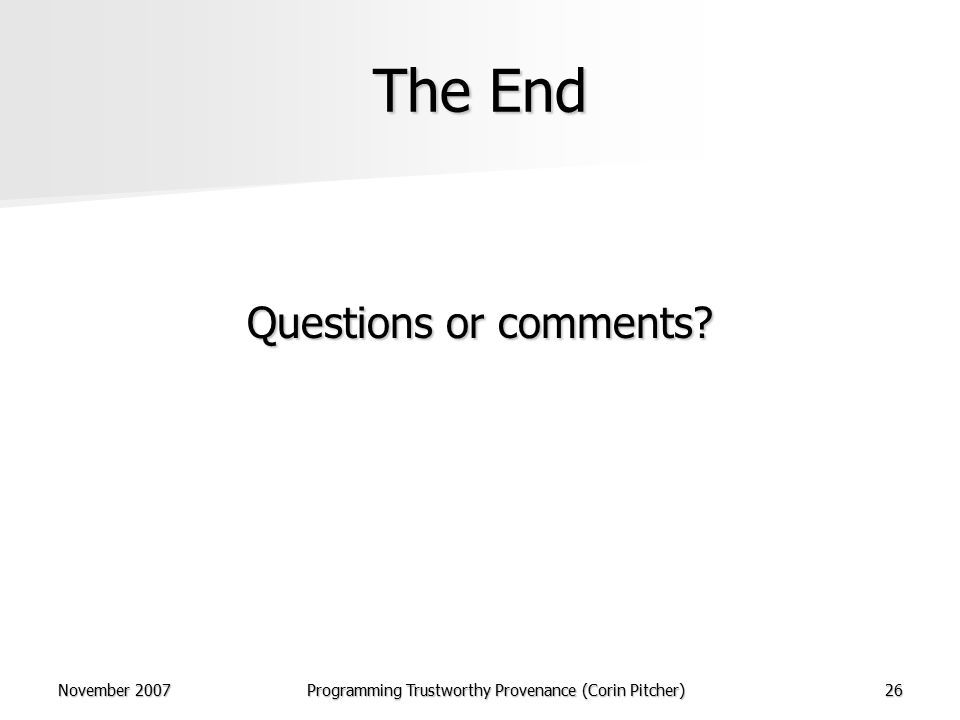 The End

Questions or comments?

November 2007

Programming Trustworthy Provenance (Corin Pitcher)

26